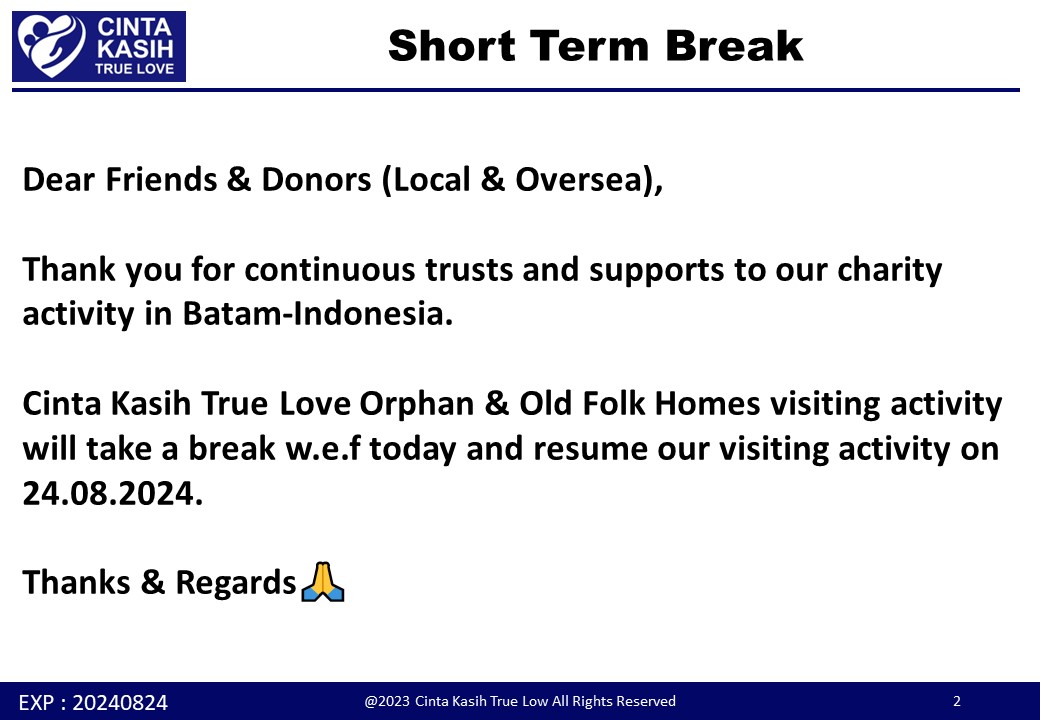 CINTA KASIH TRUE LOVE

Short Term Break

Dear Friends & Donors (Local & Oversea),

Thank you for continuous trusts and supports to our charity activity in Batam-Indonesia.

Cinta Kasih True Love Orphan & Old Folk Homes visiting activity will take a break w.e.f today and resume our visiting activity on 24.08.2024.

Thanks & Regards🙏

EXP : 20240824

@2023 Cinta Kasih True Low All Rights Reserved

2